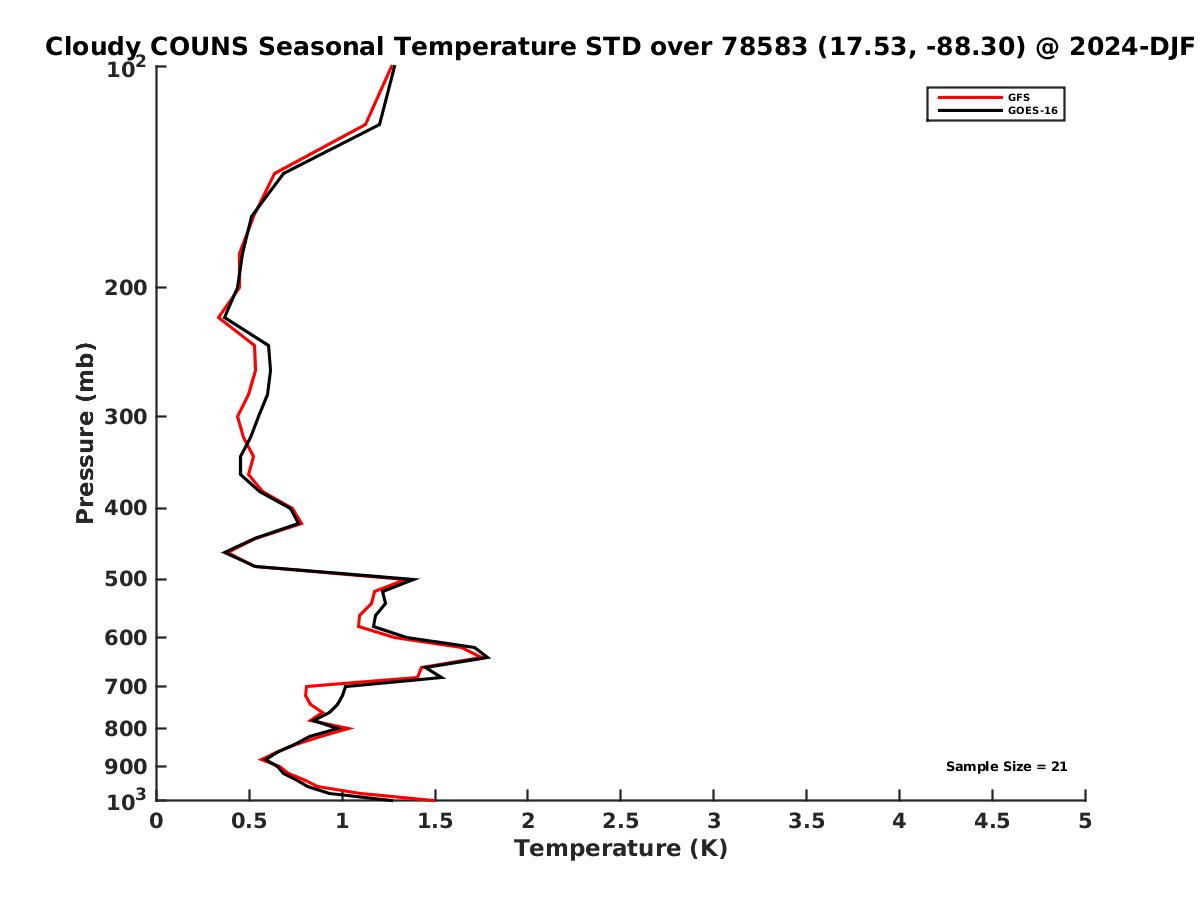 Cloudy COUNS Seasonal Temperature STD over 78583 (17.53, -88.30) @ 2024-DJF

GFS
GOES-16

Pressure (mb)

$10^2$
200
300
400
500
600
700
800
900
$10^3$

Sample Size = 21

0
0.5
1
1.5
2
2.5
3
3.5
4
4.5
5
Temperature (K)